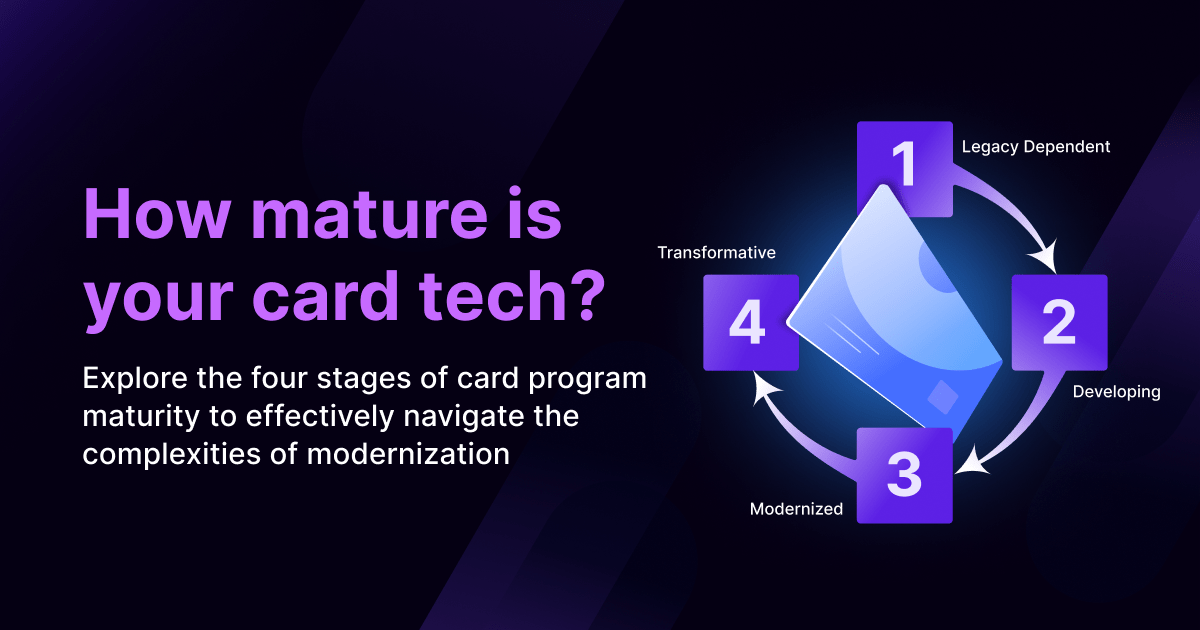 How mature is your card tech?

Explore the four stages of card program maturity to effectively navigate the complexities of modernization

1
Legacy Dependent

2
Developing

3
Modernized

4
Transformative